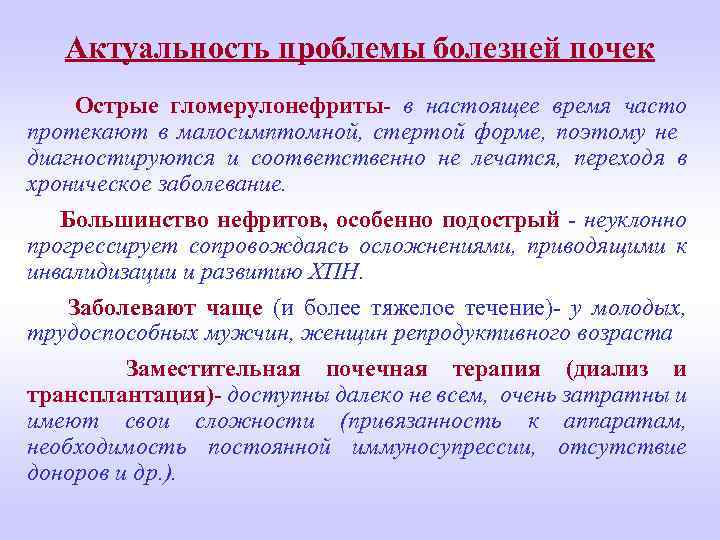 Актуальность проблемы болезней почек

Острые гломерулонефриты- в настоящее время часто протекают в малосимптомной, стертой форме, поэтому не диагностируются и соответственно не лечатся, переходя в хроническое заболевание.

Большинство нефритов, особенно подострый - неуклонно прогрессирует сопровождаясь осложнениями, приводящими к инвалидизации и развитию ХПН.

Заболевают чаще (и более тяжелое течение)- у молодых, трудоспособных мужчин, женщин репродуктивного возраста

Заместительная почечная терапия (диализ и трансплантация)- доступны далеко не всем, очень затратны и имеют свои сложности (привязанность к аппаратам, необходимость постоянной иммуносупрессии, отсутствие доноров и др.).